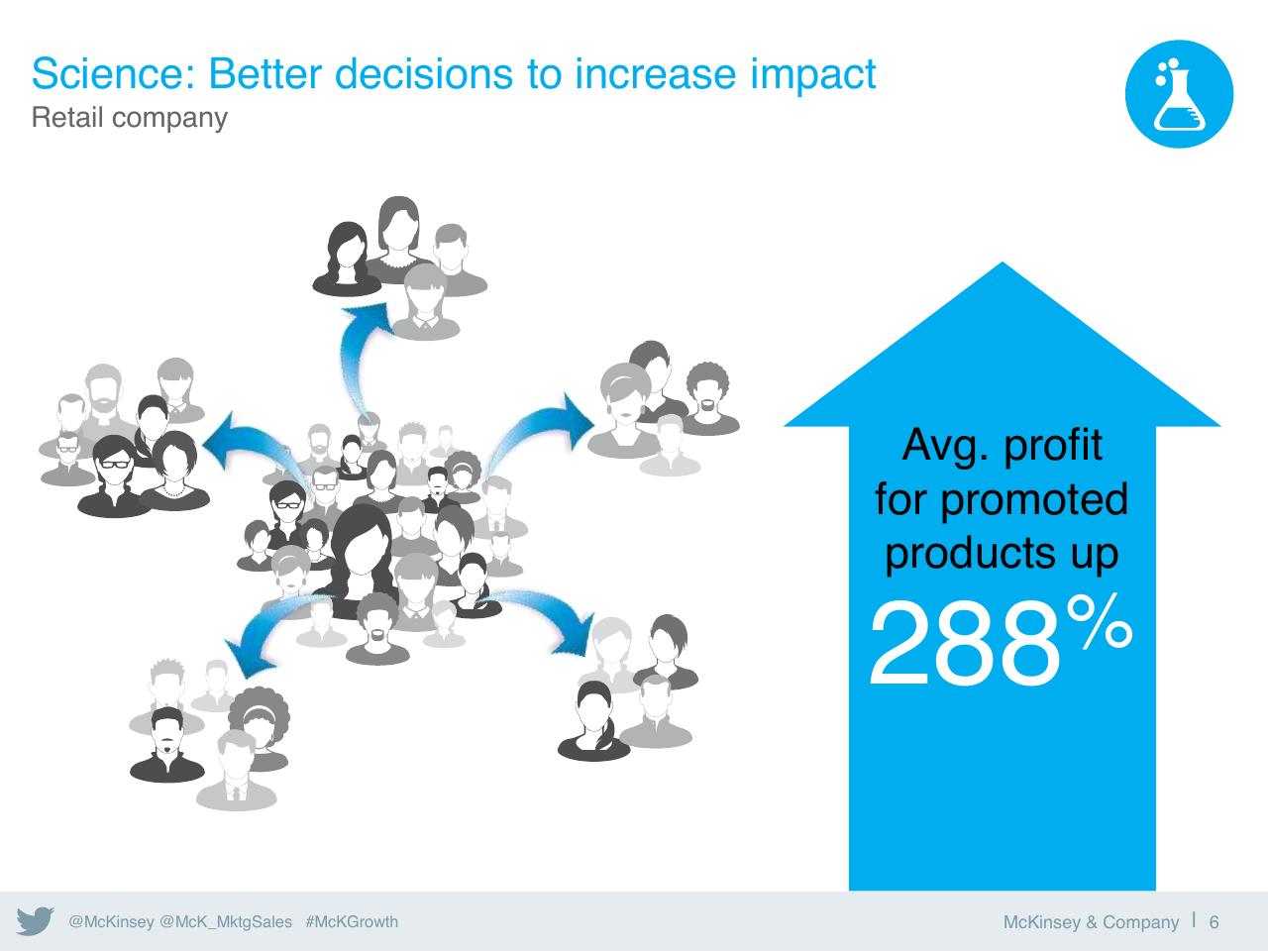 Science: Better decisions to increase impact
Retail company

Avg. profit for promoted products up
288%

@McKinsey @McK_MktgSales #McKGrowth

McKinsey & Company | 6